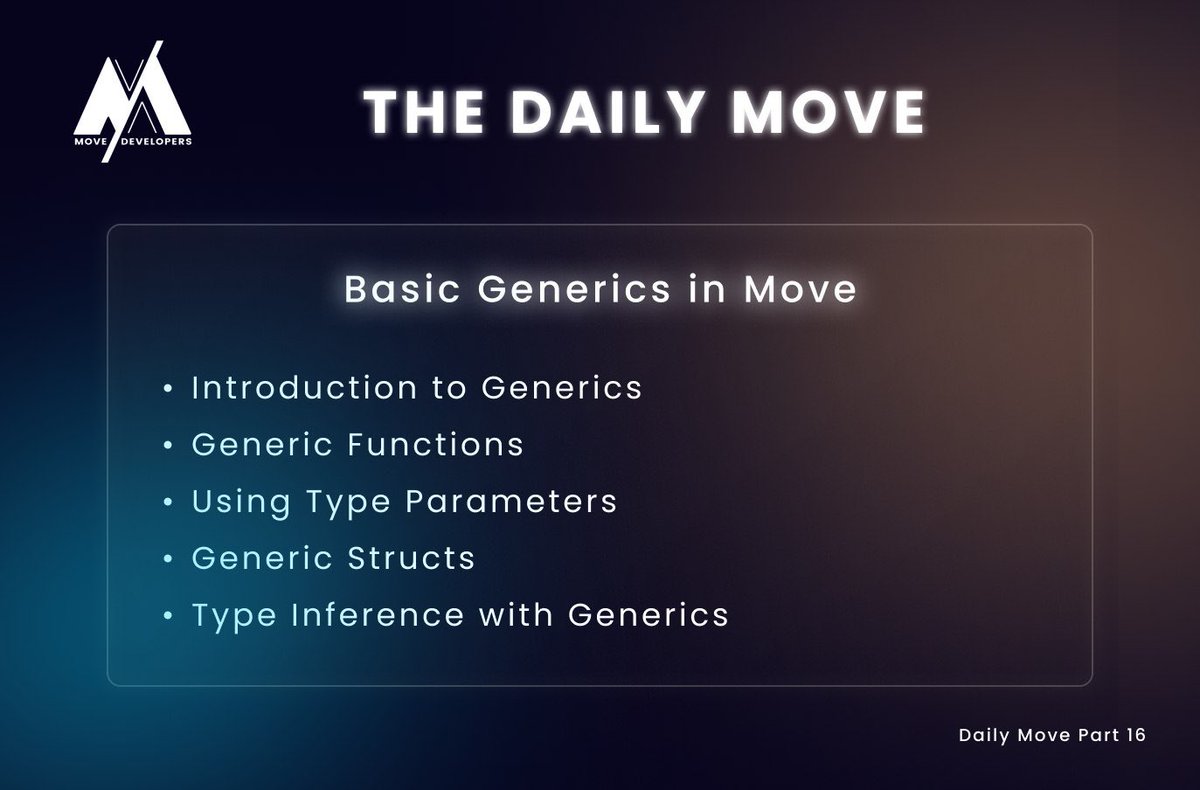 MOVE DEVELOPERS

THE DAILY MOVE

Basic Generics in Move

• Introduction to Generics
• Generic Functions
• Using Type Parameters
• Generic Structs
• Type Inference with Generics

Daily Move Part 16